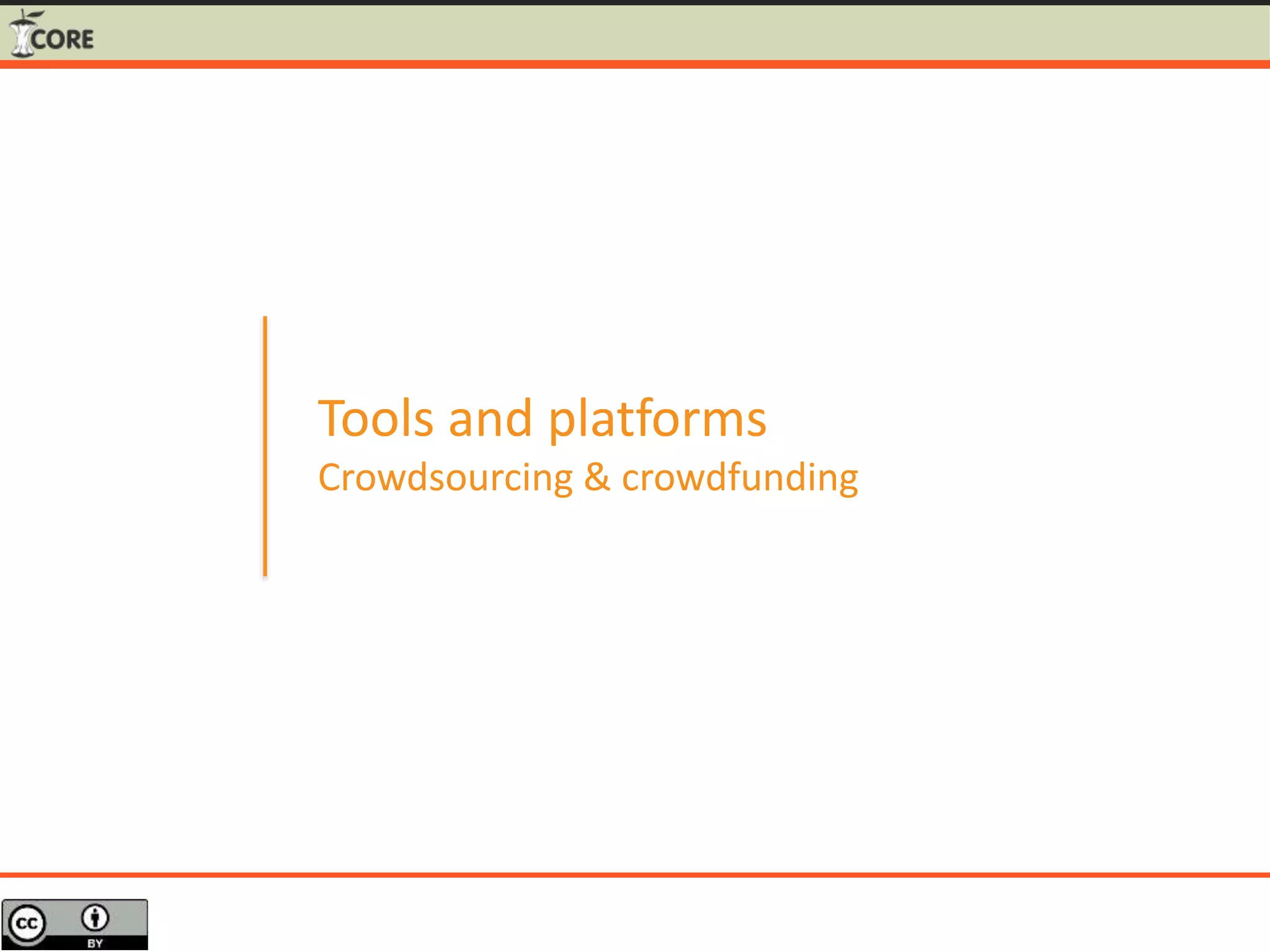 CORE

Tools and platforms
Crowdsourcing & crowdfunding

cc BY